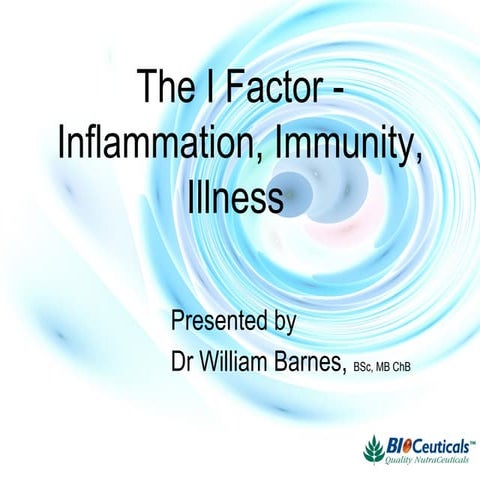 The I Factor - Inflammation, Immunity, Illness

Presented by
Dr William Barnes, BSc, MB ChB

BIOCeuticals™
Quality NutraCeuticals